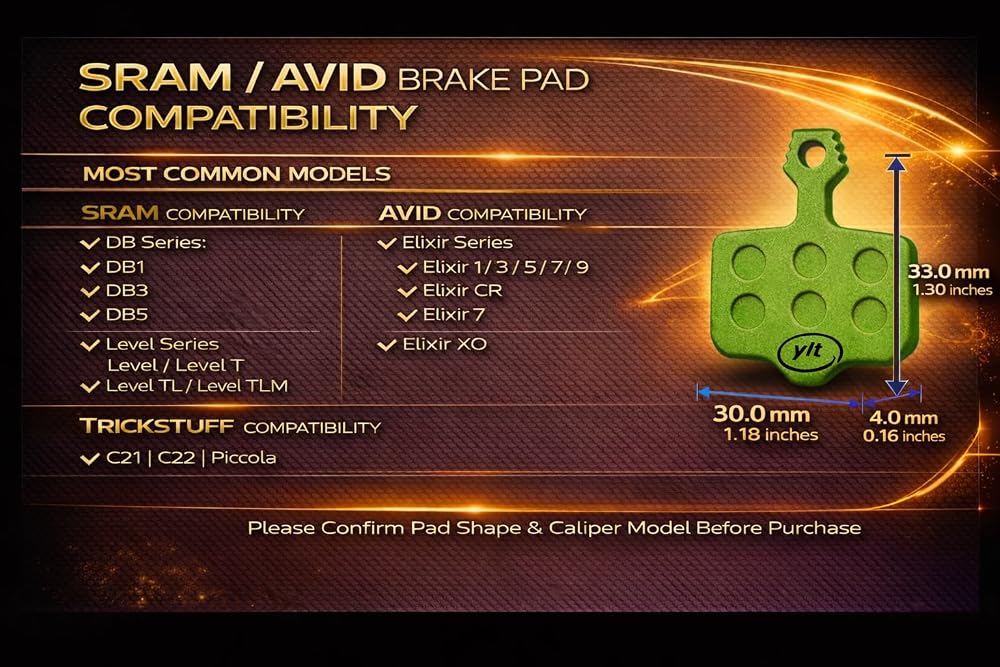 SRAM / AVID BRAKE PAD COMPATIBILITY

MOST COMMON MODELS

SRAM COMPATIBILITY
✓ DB Series:
✓ DB1
✓ DB3
✓ DB5
✓ Level Series
Level / Level T
✓ Level TL / Level TLM

AVID COMPATIBILITY
✓ Elixir Series
✓ Elixir 1 / 3 / 5 / 7 / 9
✓ Elixir CR
✓ Elixir 7
✓ Elixir XO

TRICKSTUFF COMPATIBILITY
✓ C21 | C22 | Piccola

ylt

33.0 mm
1.30 inches

30.0 mm
1.18 inches

4.0 mm
0.16 inches

Please Confirm Pad Shape & Caliper Model Before Purchase